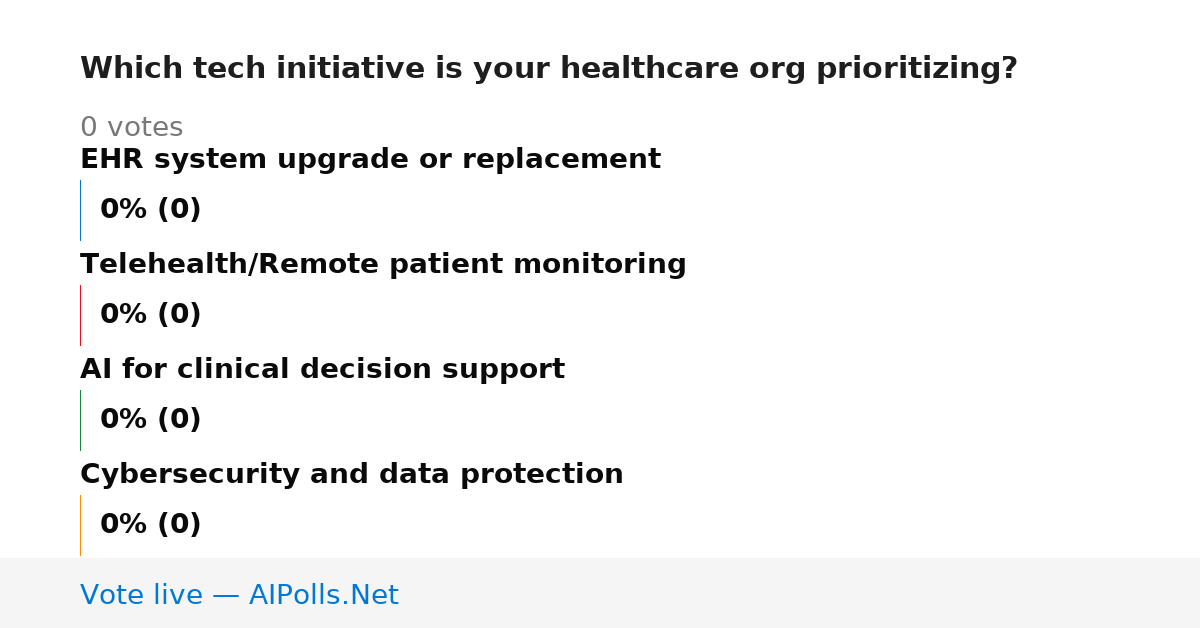 Which tech initiative is your healthcare org prioritizing?

0 votes

EHR system upgrade or replacement

0% (0)

Telehealth/Remote patient monitoring

0% (0)

AI for clinical decision support

0% (0)

Cybersecurity and data protection

0% (0)

Vote live — AIPolls.Net